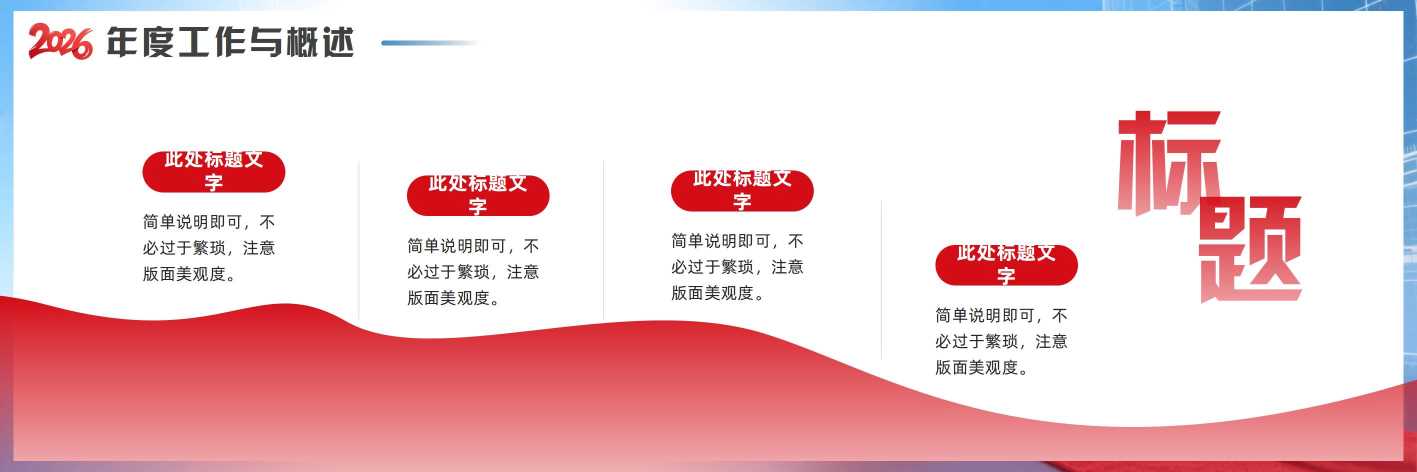 2026 年度工作与概述

此处标题文字

简单说明即可，不必过于繁琐，注意版面美观度。

此处标题文字

简单说明即可，不必过于繁琐，注意版面美观度。

此处标题文字

简单说明即可，不必过于繁琐，注意版面美观度。

此处标题文字

简单说明即可，不必过于繁琐，注意版面美观度。

标题